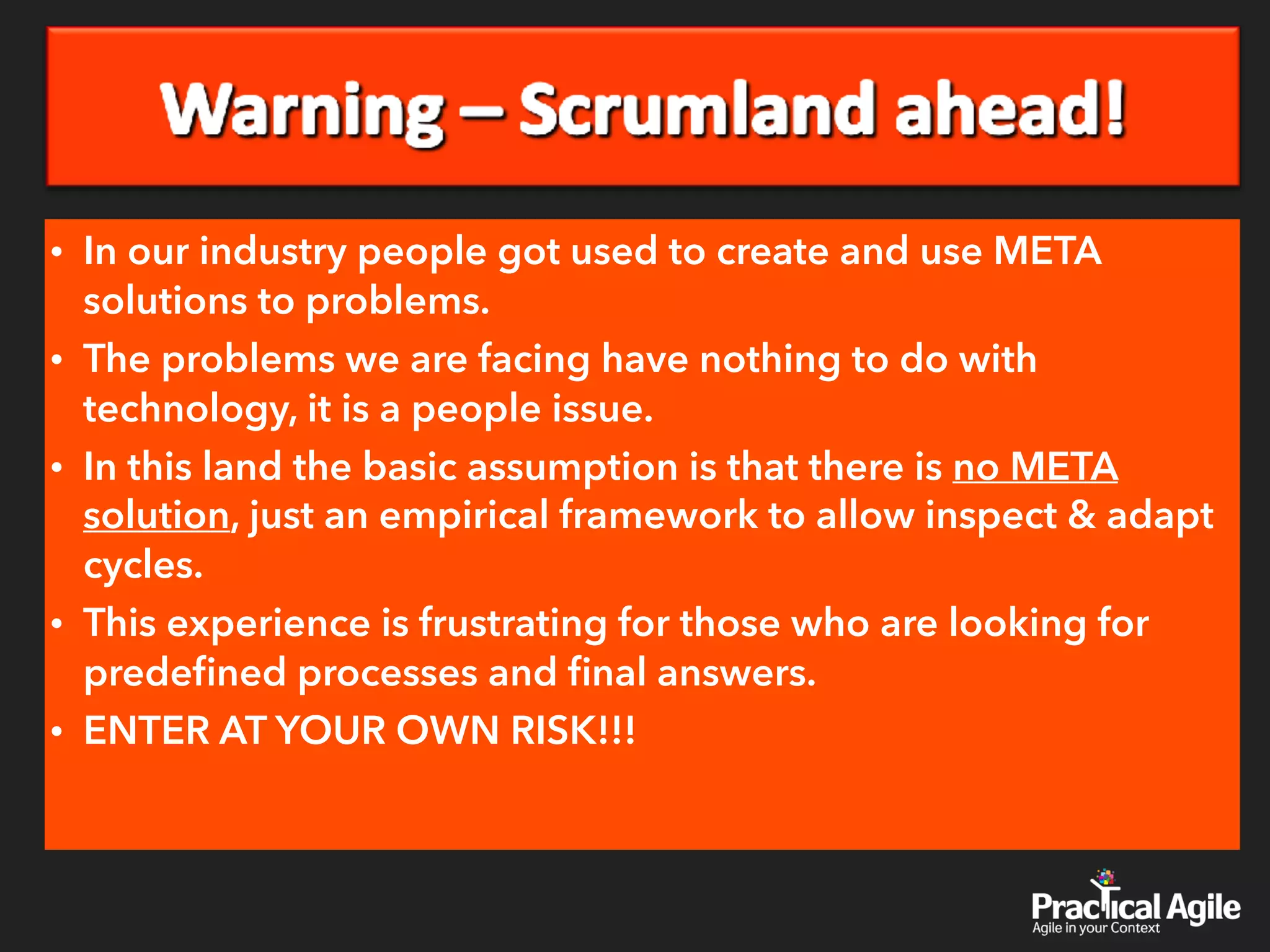 Warning – Scrumland ahead!

• In our industry people got used to create and use META solutions to problems.
• The problems we are facing have nothing to do with technology, it is a people issue.
• In this land the basic assumption is that there is no META solution, just an empirical framework to allow inspect & adapt cycles.
• This experience is frustrating for those who are looking for predefined processes and final answers.
• ENTER AT YOUR OWN RISK!!!

Practical Agile
Agile in your Context